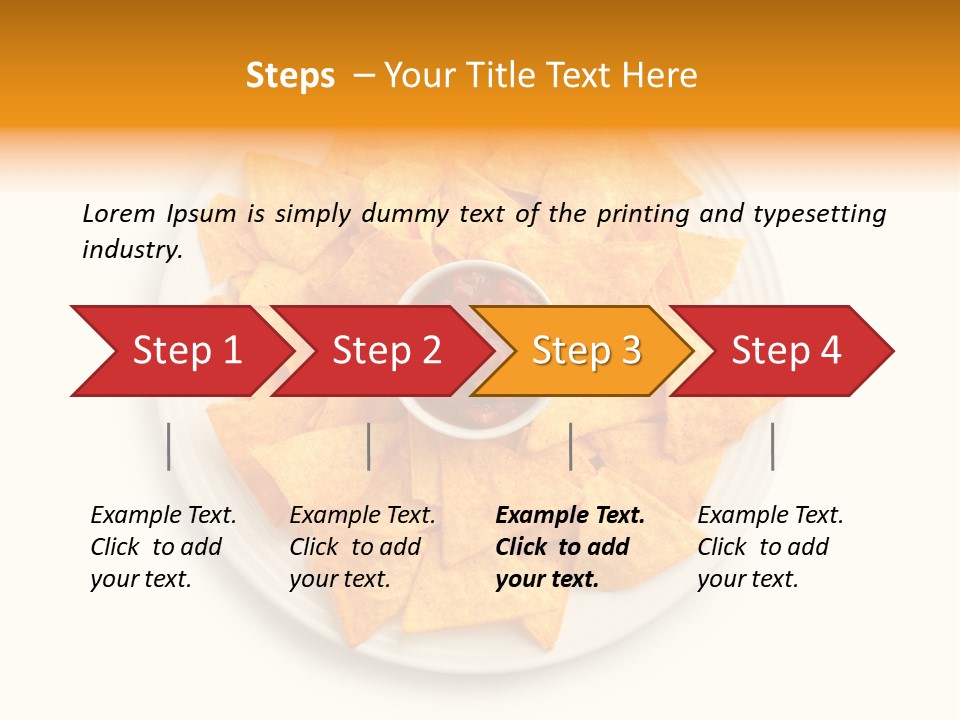 Steps – Your Title Text Here

Lorem Ipsum is simply dummy text of the printing and typesetting industry.

Step 1

Step 2

Step 3

Step 4

Example Text. Click to add your text.

Example Text. Click to add your text.

Example Text. Click to add your text.

Example Text. Click to add your text.